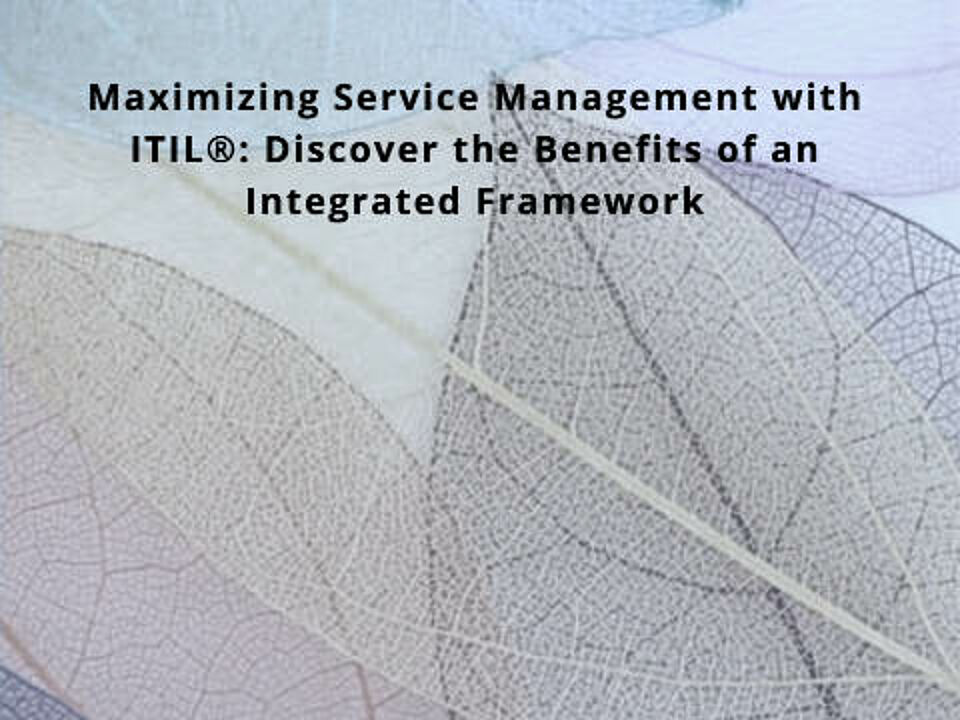 Maximizing Service Management with ITIL®: Discover the Benefits of an Integrated Framework